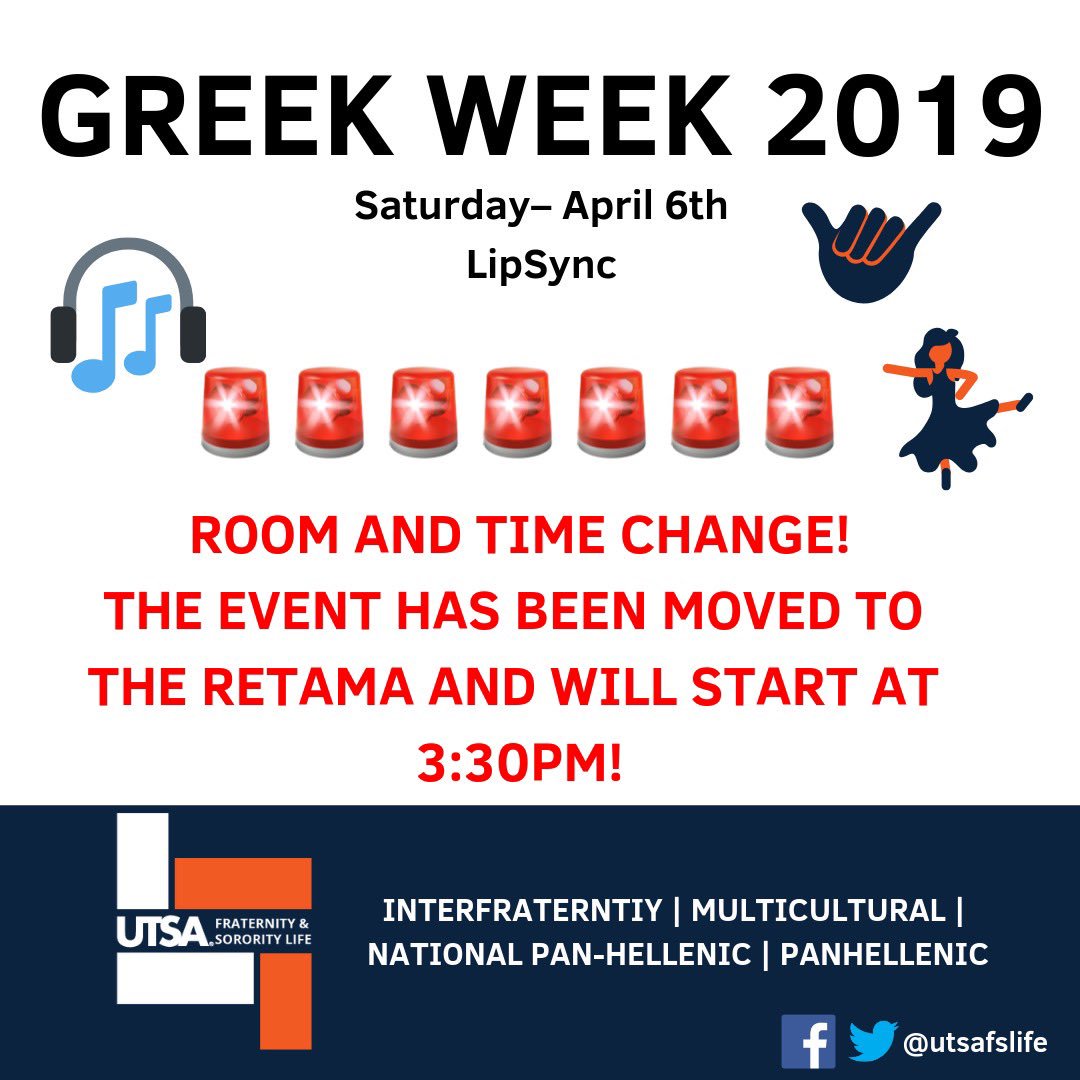 GREEK WEEK 2019

Saturday– April 6th
LipSync

ROOM AND TIME CHANGE!
THE EVENT HAS BEEN MOVED TO THE RETAMA AND WILL START AT 3:30PM!

UTSA FRATERNITY & SORORITY LIFE

INTERFRATERNTIY | MULTICULTURAL | NATIONAL PAN-HELLENIC | PANHELLENIC

@utsafslife